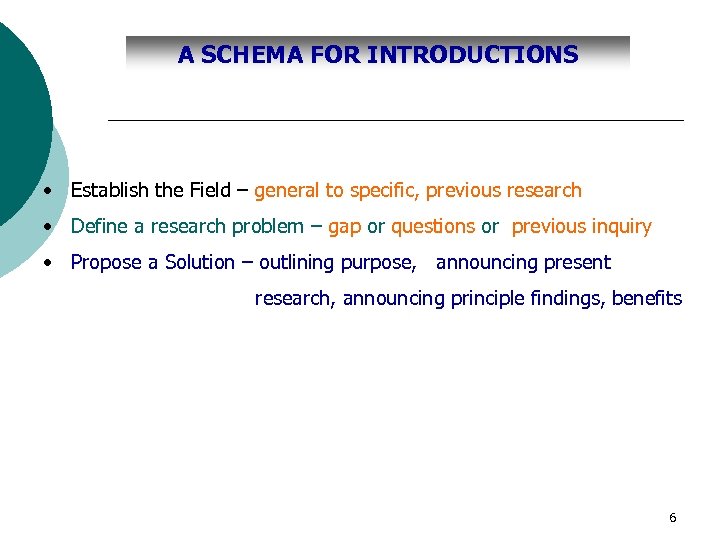 A SCHEMA FOR INTRODUCTIONS

• Establish the Field – general to specific, previous research
• Define a research problem – gap or questions or previous inquiry
• Propose a Solution – outlining purpose, announcing present research, announcing principle findings, benefits

6